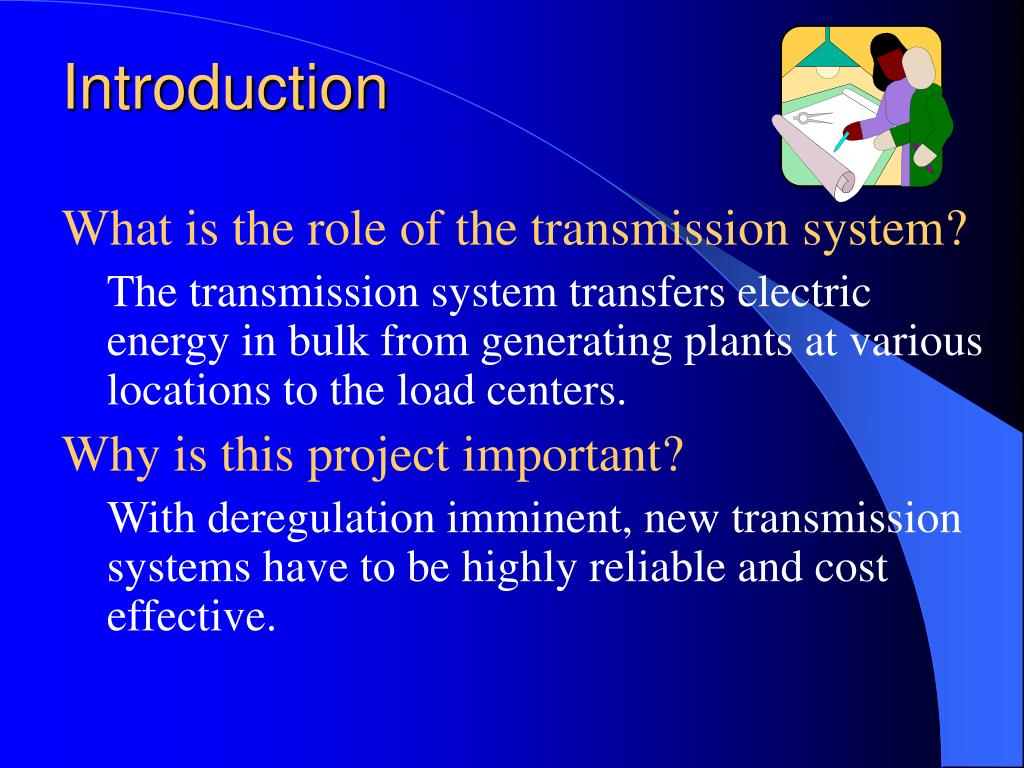 Introduction

What is the role of the transmission system?

The transmission system transfers electric energy in bulk from generating plants at various locations to the load centers.

Why is this project important?

With deregulation imminent, new transmission systems have to be highly reliable and cost effective.